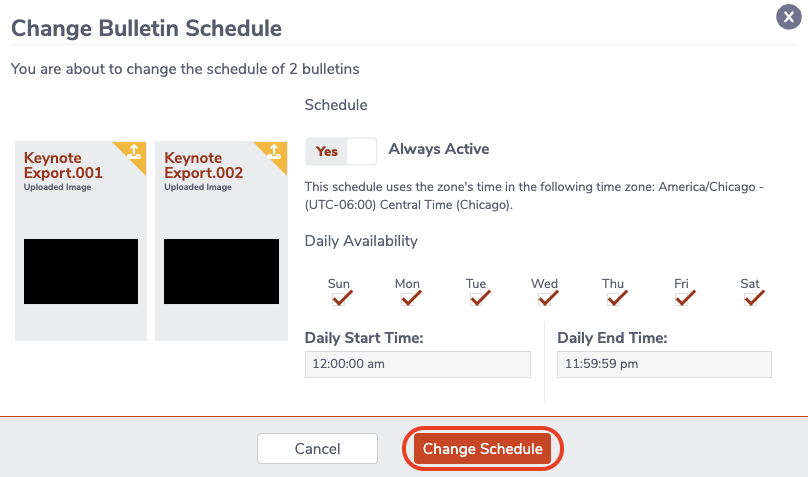 Change Bulletin Schedule

You are about to change the schedule of 2 bulletins

Keynote Export.001
Uploaded Image

Keynote Export.002
Uploaded Image

Schedule

Yes

Always Active

This schedule uses the zone's time in the following time zone: America/Chicago - (UTC-06:00) Central Time (Chicago).

Daily Availability

Sun Mon Tue Wed Thu Fri Sat

Daily Start Time:
12:00:00 am

Daily End Time:
11:59:59 pm

Cancel

Change Schedule